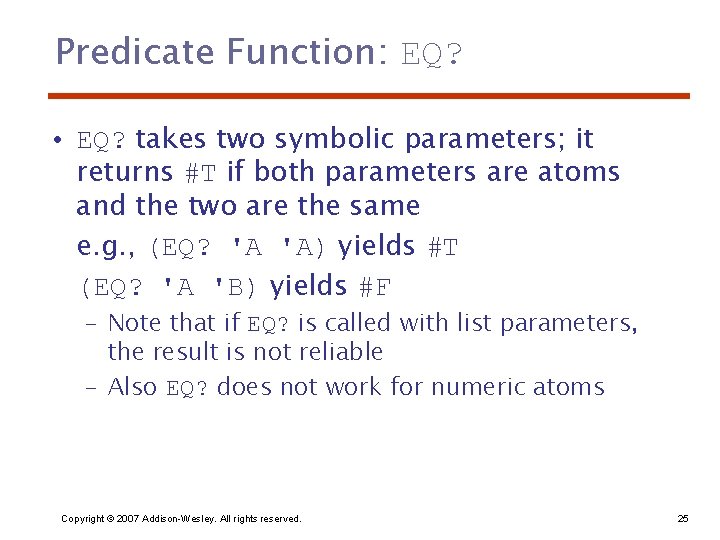 Predicate Function: EQ?

• EQ? takes two symbolic parameters; it returns #T if both parameters are atoms and the two are the same

e.g., (EQ? 'A 'A) yields #T

(EQ? 'A 'B) yields #F

– Note that if EQ? is called with list parameters, the result is not reliable

– Also EQ? does not work for numeric atoms

Copyright © 2007 Addison-Wesley. All rights reserved.

25